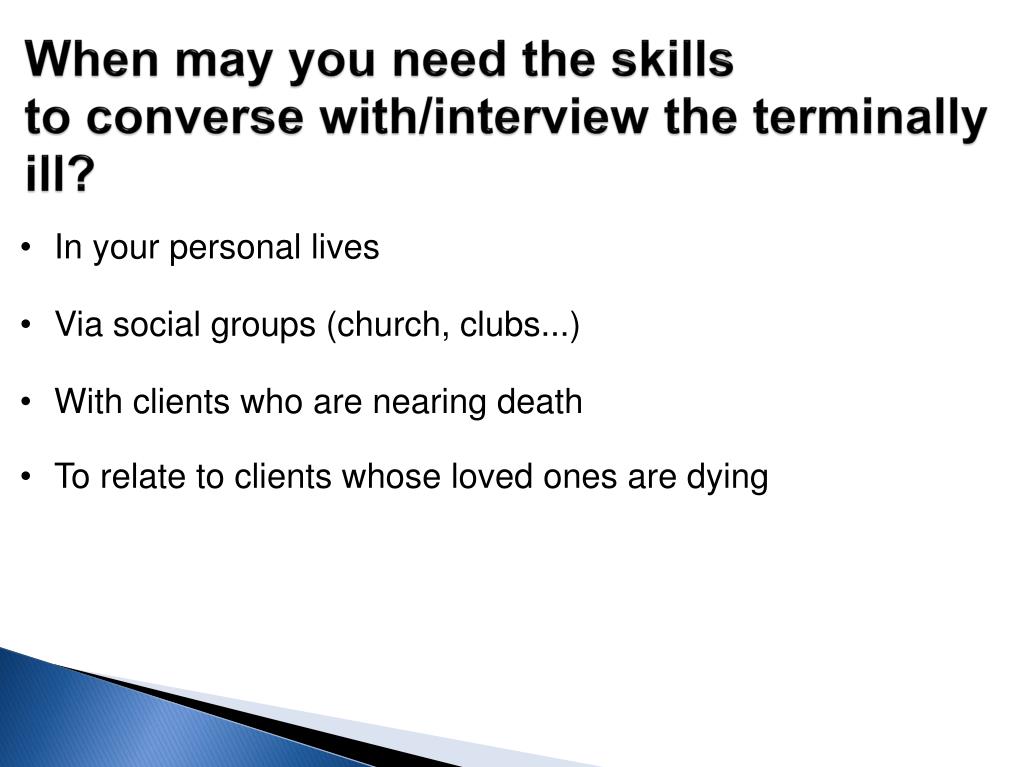 When may you need the skills to converse with/interview the terminally ill?

• In your personal lives

• Via social groups (church, clubs...)

• With clients who are nearing death

• To relate to clients whose loved ones are dying